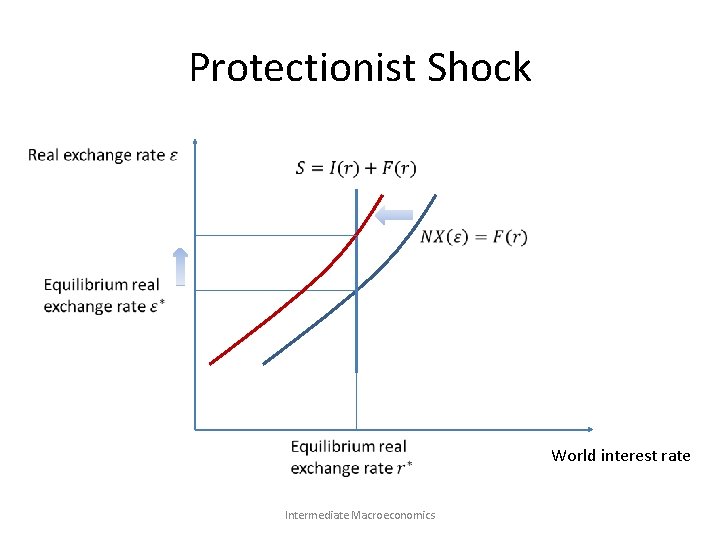 Protectionist Shock

Real exchange rate $\varepsilon$

$S = I(r) + F(r)$

$NX(\varepsilon) = F(r)$

Equilibrium real exchange rate $\varepsilon^*$

Equilibrium real exchange rate $r^*$

World interest rate

Intermediate Macroeconomics